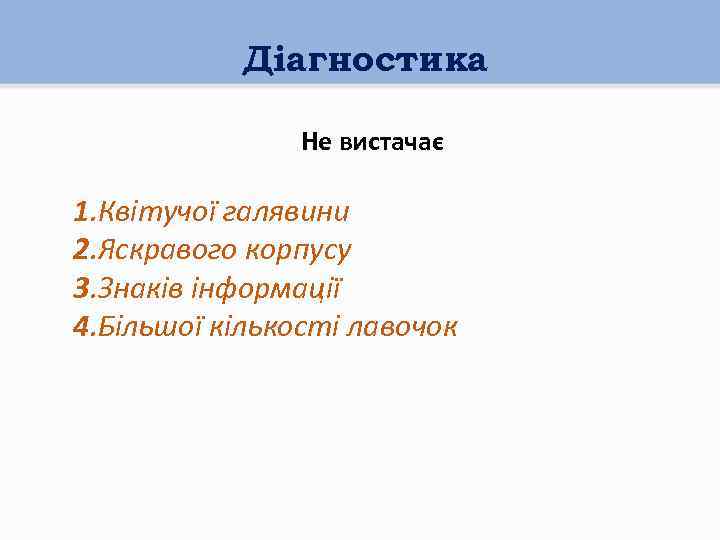 Діагностика

Не вистачає

1.Квітучої галявини
2.Яскравого корпусу
3.Знаків інформації
4.Більшої кількості лавочок